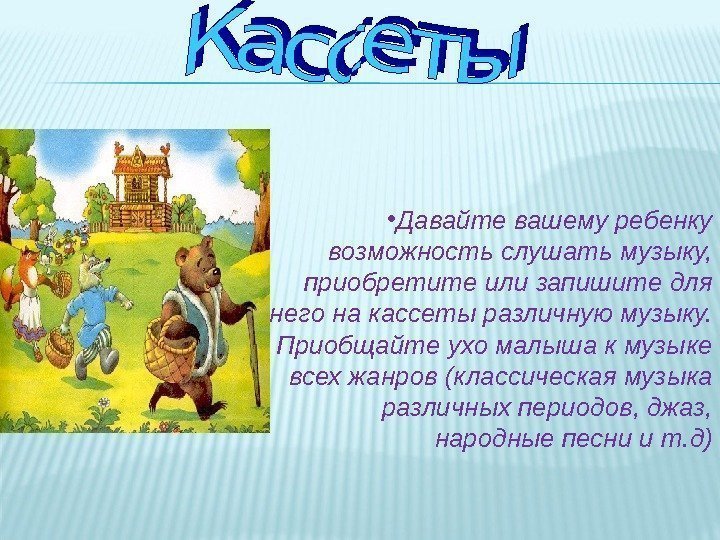 Кассеты

•Давайте вашему ребенку возможность слушать музыку, приобретите или запишите для него на кассеты различную музыку. Приобщайте ухо малыша к музыке всех жанров (классическая музыка различных периодов, джаз, народные песни и т.д)